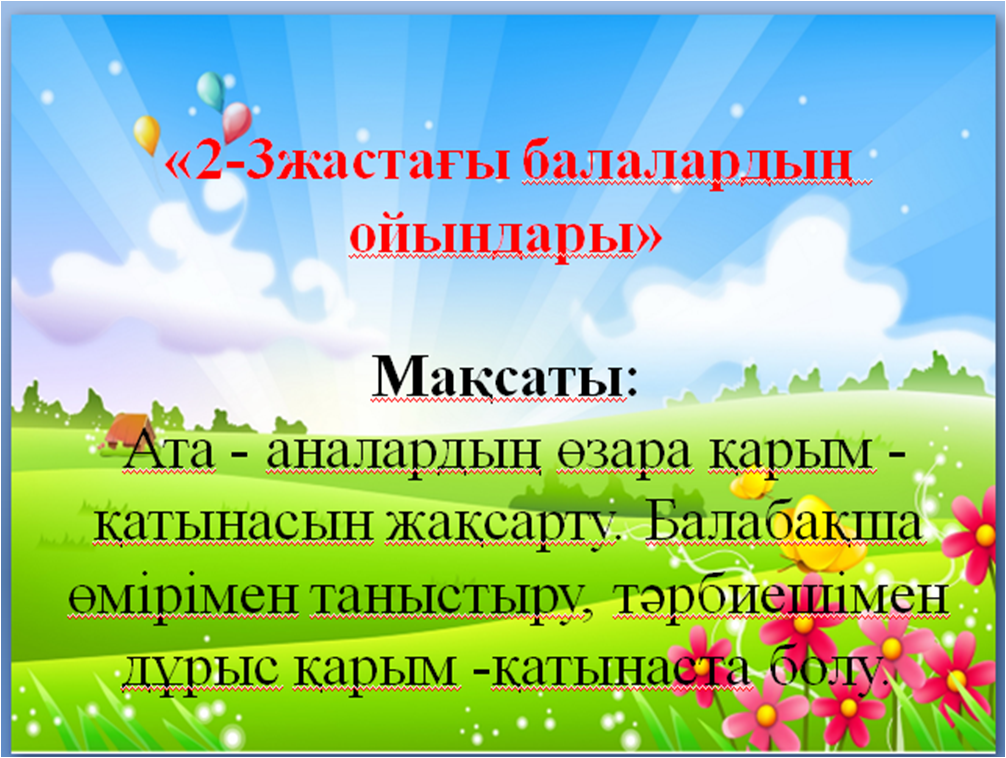 «2-3жастағы балалардың ойындары»

Мақсаты:
Ата - аналардың өзара қарым - қатынасын жақсарту. Балабақша өмірімен таныстыру, тәрбиешімен дұрыс қарым -қатынаста болу.